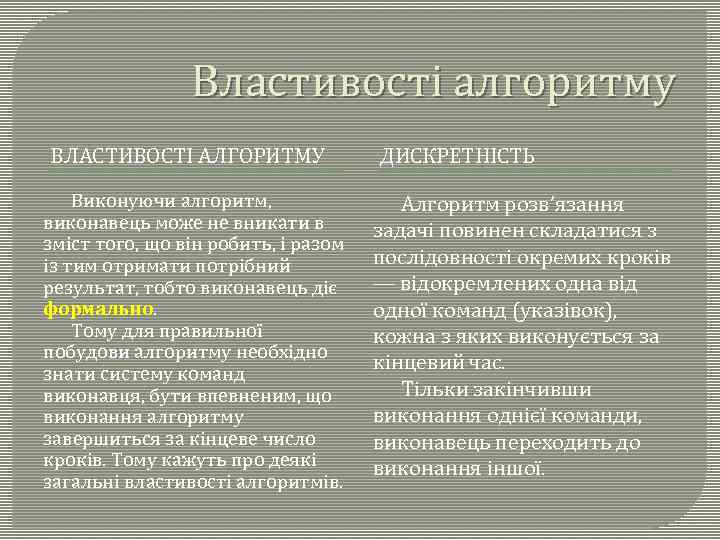 Властивості алгоритму

ВЛАСТИВОСТІ АЛГОРИТМУ

Виконуючи алгоритм, виконавець може не вникати в зміст того, що він робить, і разом із тим отримати потрібний результат, тобто виконавець діє формально.

Тому для правильної побудови алгоритму необхідно знати систему команд виконавця, бути впевненим, що виконання алгоритму завершиться за кінцеве число кроків. Тому кажуть про деякі загальні властивості алгоритмів.

ДИСКРЕТНІСТЬ

Алгоритм розв'язання задачі повинен складатися з послідовності окремих кроків — відокремлених одна від одної команд (указівок), кожна з яких виконується за кінцевий час.

Тільки закінчивши виконання однієї команди, виконавець переходить до виконання іншої.